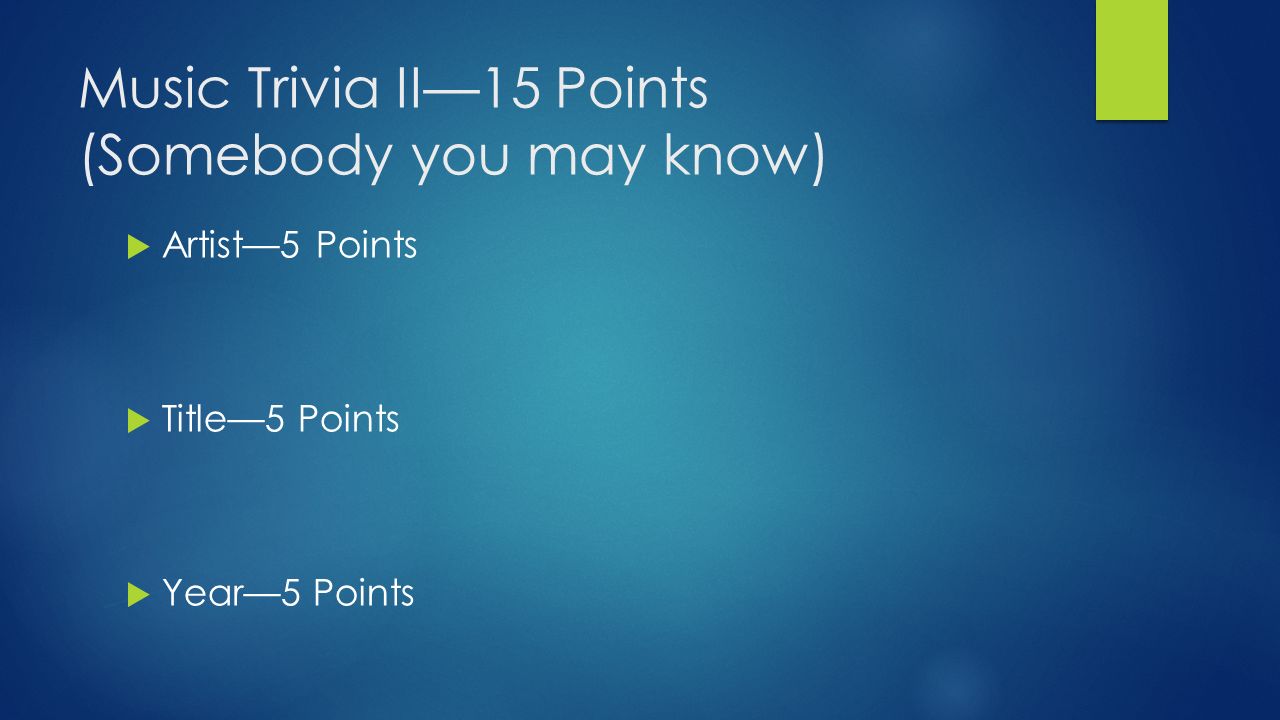 Music Trivia II—15 Points (Somebody you may know)

Artist—5 Points

Title—5 Points

Year—5 Points